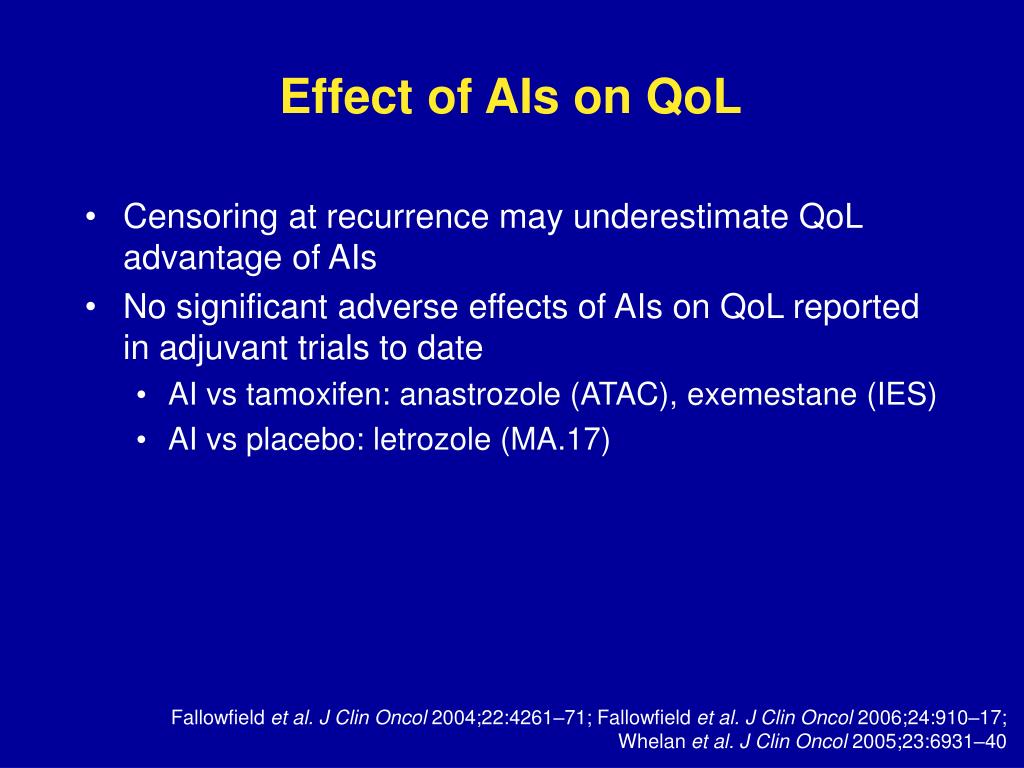 Effect of AIs on QoL

• Censoring at recurrence may underestimate QoL advantage of AIs
• No significant adverse effects of AIs on QoL reported in adjuvant trials to date
  • AI vs tamoxifen: anastrozole (ATAC), exemestane (IES)
  • AI vs placebo: letrozole (MA.17)

Fallowfield et al. J Clin Oncol 2004;22:4261–71; Fallowfield et al. J Clin Oncol 2006;24:910–17; Whelan et al. J Clin Oncol 2005;23:6931–40